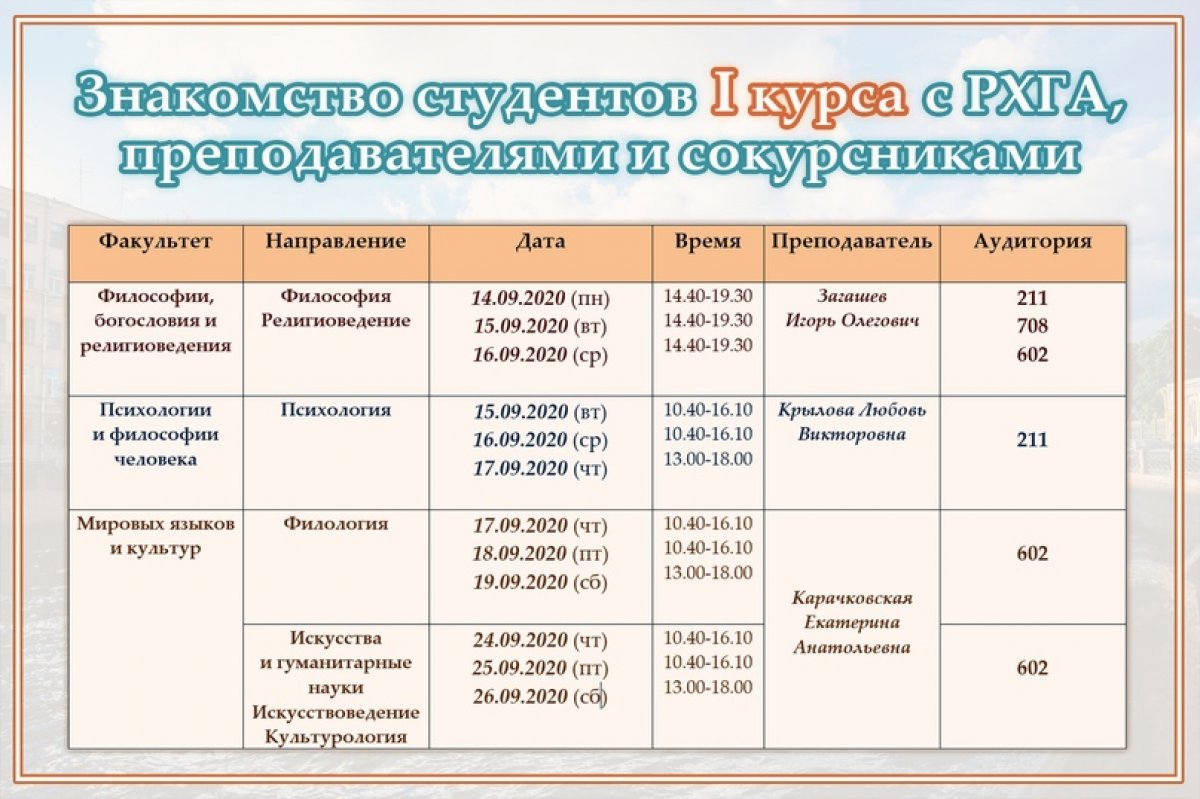 Знакомство студентов I курса с РХГА, преподавателями и сокурсниками

| Факультет | Направление | Дата | Время | Преподаватель | Аудитория |
|---|---|---|---|---|---|
| Философии, богословия и религиоведения | Философия Религиоведение | 14.09.2020 (пн) 15.09.2020 (вт) 16.09.2020 (ср) | 14.40-19.30 14.40-19.30 14.40-19.30 | Загашев Игорь Олегович | 211 708 602 |
| Психологии и философии человека | Психология | 15.09.2020 (вт) 16.09.2020 (ср) 17.09.2020 (чт) | 10.40-16.10 10.40-16.10 13.00-18.00 | Крылова Любовь Викторовна | 211 |
| Мировых языков и культур | Филология | 17.09.2020 (чт) 18.09.2020 (пт) 19.09.2020 (сб) | 10.40-16.10 10.40-16.10 13.00-18.00 | Карачковская Екатерина Анатольевна | 602 |
| | Искусства и гуманитарные науки Искусствоведение Культурология | 24.09.2020 (чт) 25.09.2020 (пт) 26.09.2020 (сб) | 10.40-16.10 10.40-16.10 13.00-18.00 | | 602 |